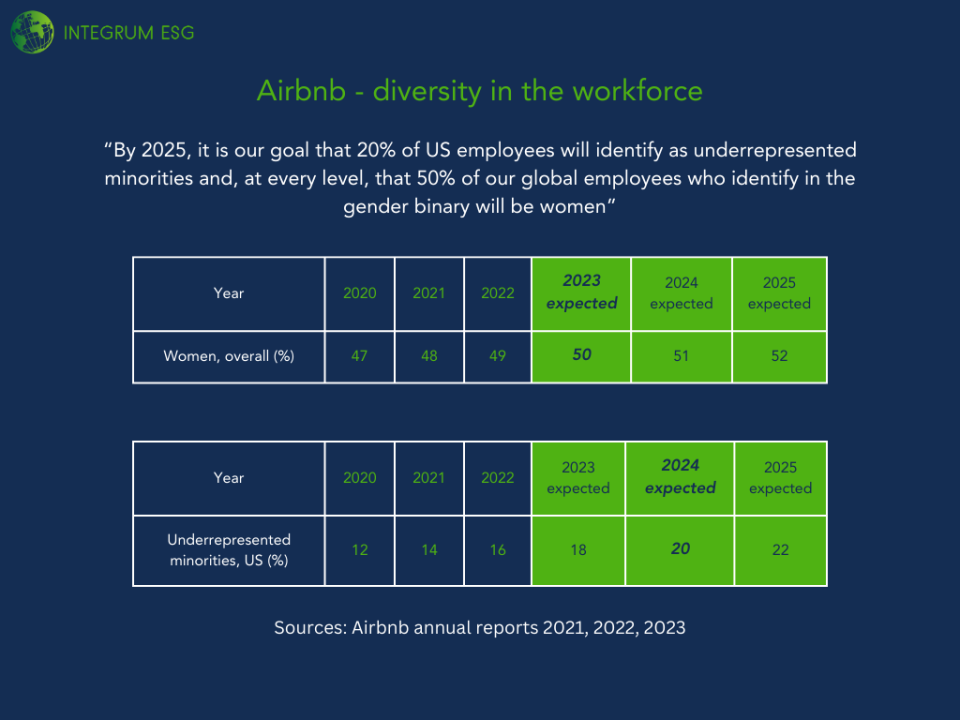 INTEGRUM ESG

Airbnb - diversity in the workforce

“By 2025, it is our goal that 20% of US employees will identify as underrepresented minorities and, at every level, that 50% of our global employees who identify in the gender binary will be women”

| Year | 2020 | 2021 | 2022 | 2023 expected | 2024 expected | 2025 expected |
|---|---|---|---|---|---|---|
| Women, overall (%) | 47 | 48 | 49 | 50 | 51 | 52 |

| Year | 2020 | 2021 | 2022 | 2023 expected | 2024 expected | 2025 expected |
|---|---|---|---|---|---|---|
| Underrepresented minorities, US (%) | 12 | 14 | 16 | 18 | 20 | 22 |

Sources: Airbnb annual reports 2021, 2022, 2023